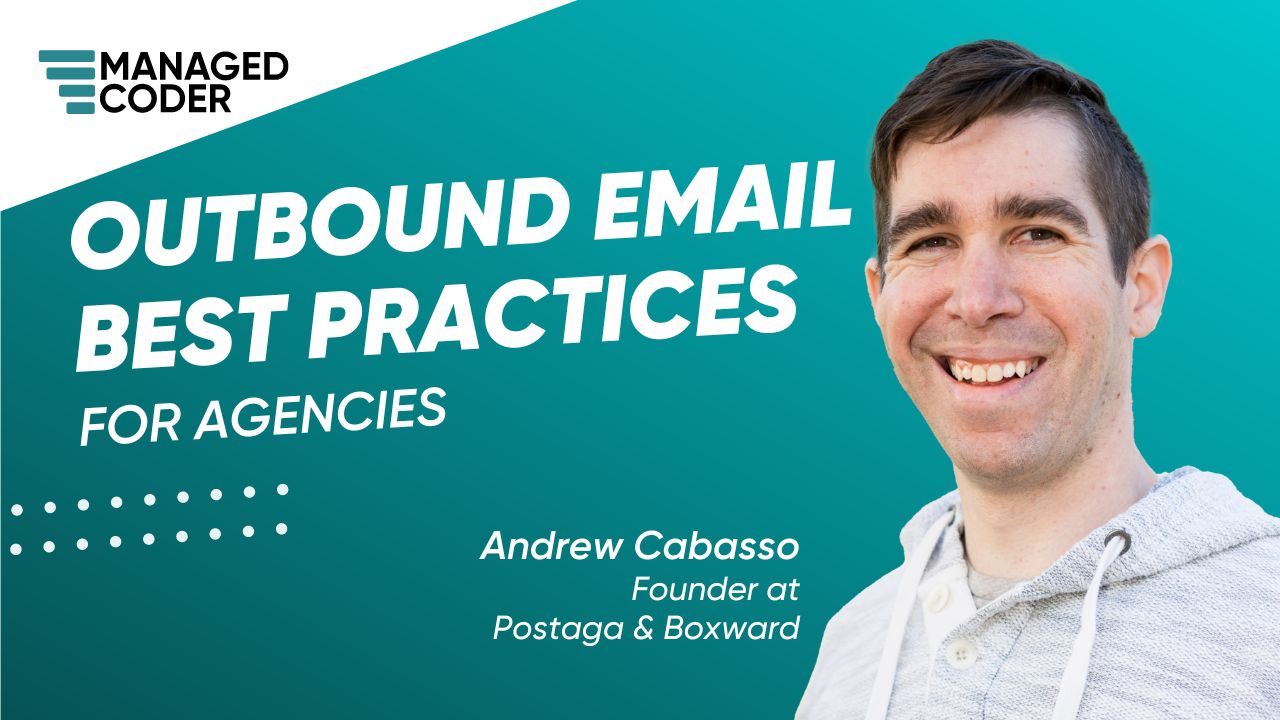 MANAGED CODER

OUTBOUND EMAIL BEST PRACTICES

FOR AGENCIES

Andrew Cabasso
Founder at
Postaga & Boxward